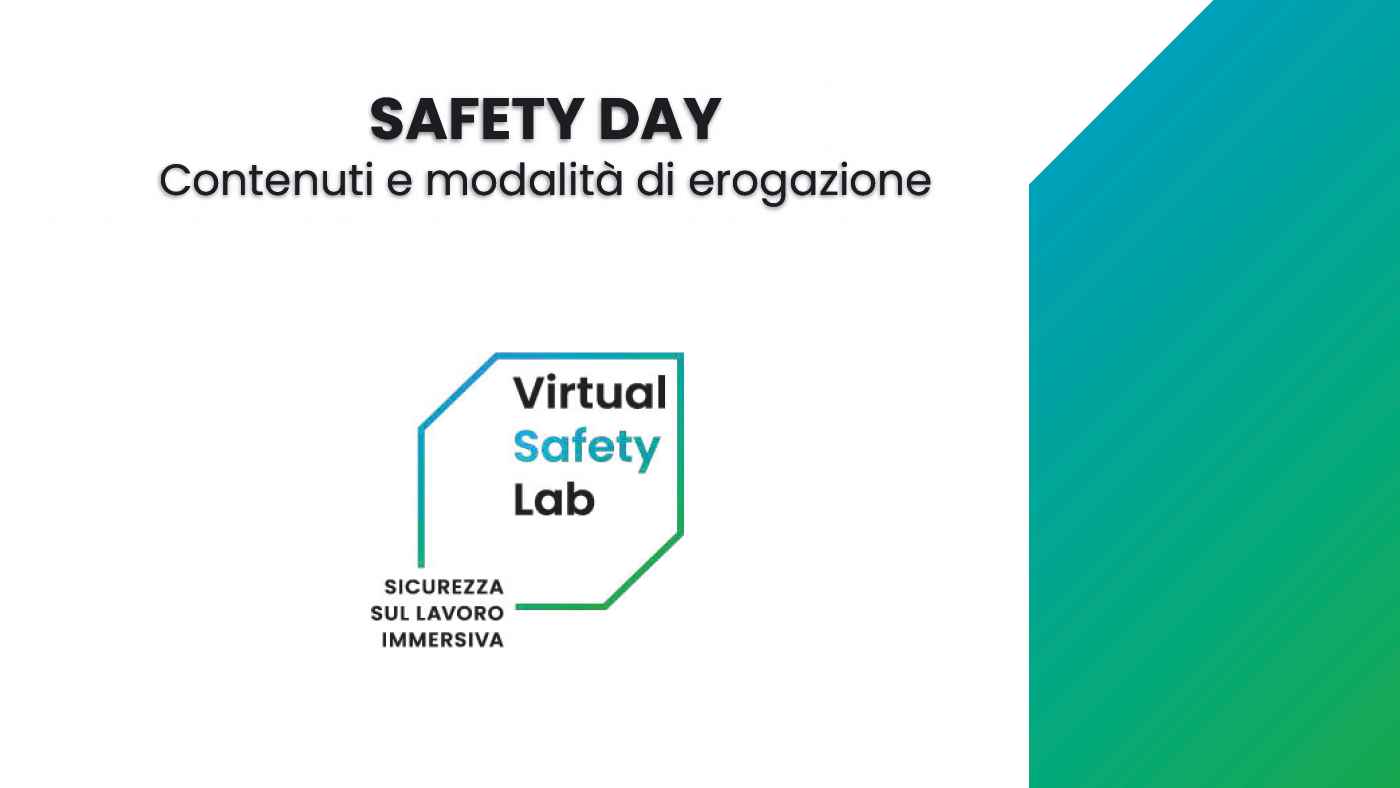 SAFETY DAY
Contenuti e modalità di erogazione

Virtual
Safety
Lab

SICUREZZA
SUL LAVORO
IMMERSIVA